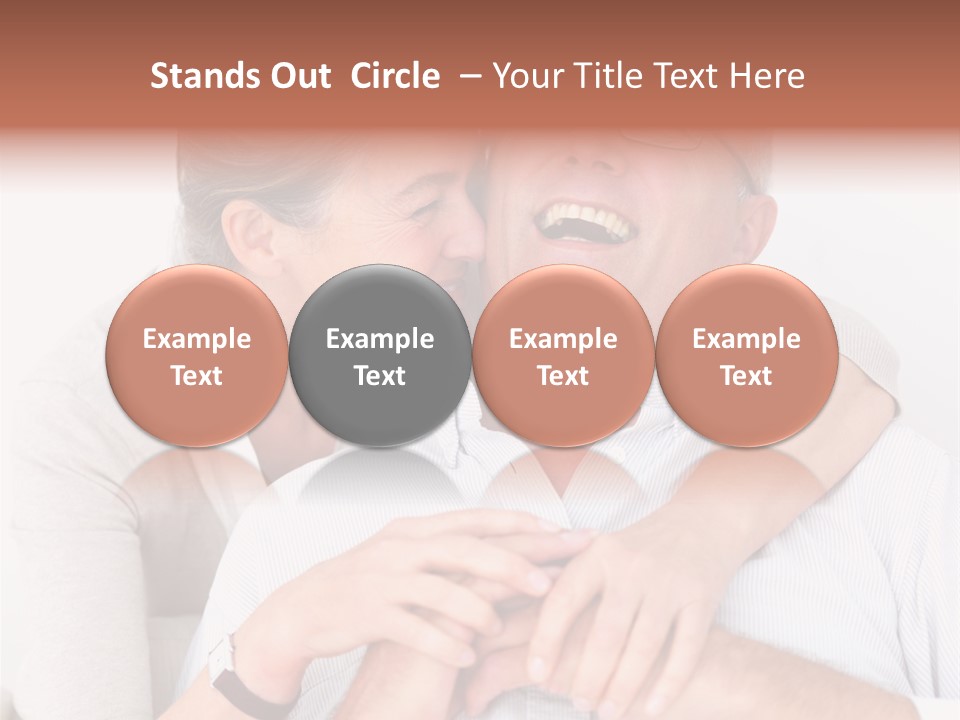 Stands Out Circle – Your Title Text Here

Example Text

Example Text

Example Text

Example Text